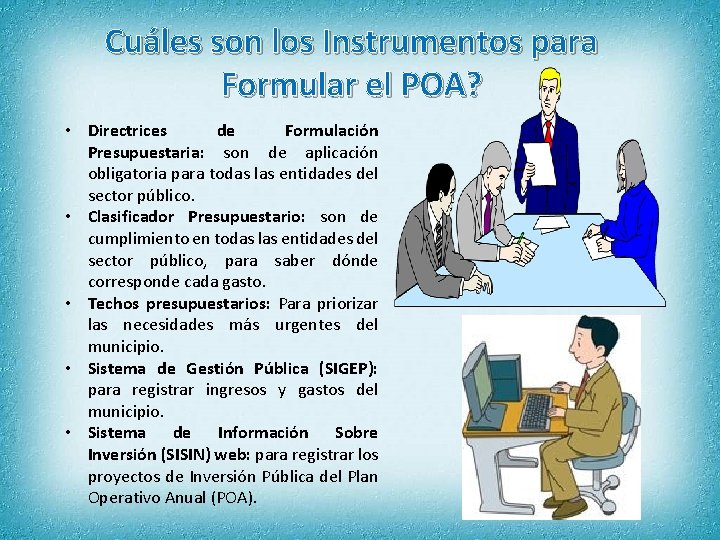 Cuáles son los Instrumentos para Formular el POA?

• Directrices de Formulación Presupuestaria: son de aplicación obligatoria para todas las entidades del sector público.
• Clasificador Presupuestario: son de cumplimiento en todas las entidades del sector público, para saber dónde corresponde cada gasto.
• Techos presupuestarios: Para priorizar las necesidades más urgentes del municipio.
• Sistema de Gestión Pública (SIGEP): para registrar ingresos y gastos del municipio.
• Sistema de Información Sobre Inversión (SISIN) web: para registrar los proyectos de Inversión Pública del Plan Operativo Anual (POA).